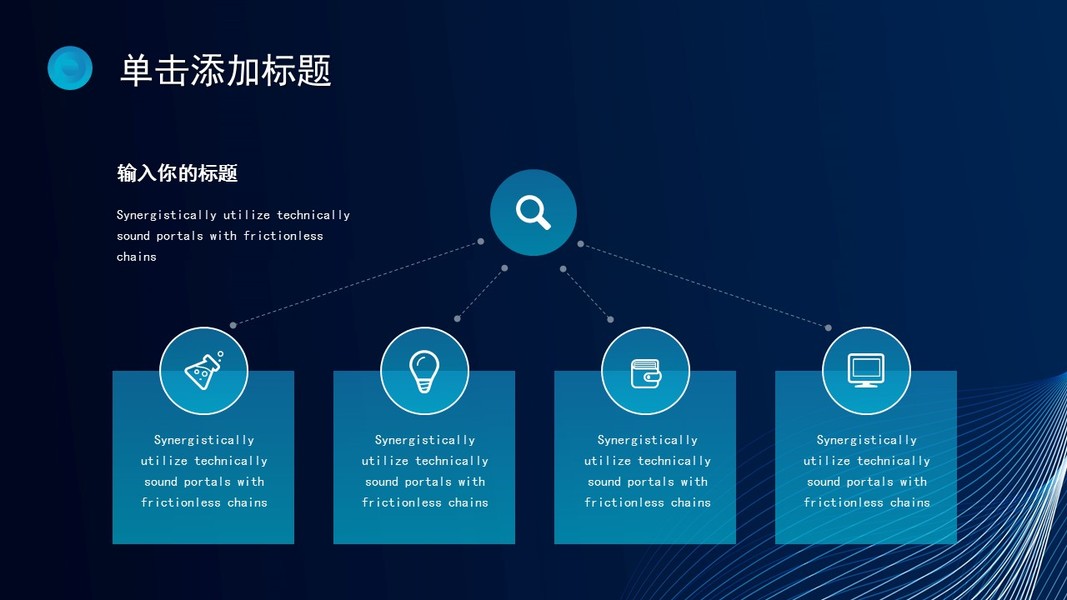 单击添加标题

输入你的标题

Synergistically utilize technically sound portals with frictionless chains

Synergistically utilize technically sound portals with frictionless chains

Synergistically utilize technically sound portals with frictionless chains

Synergistically utilize technically sound portals with frictionless chains

Synergistically utilize technically sound portals with frictionless chains